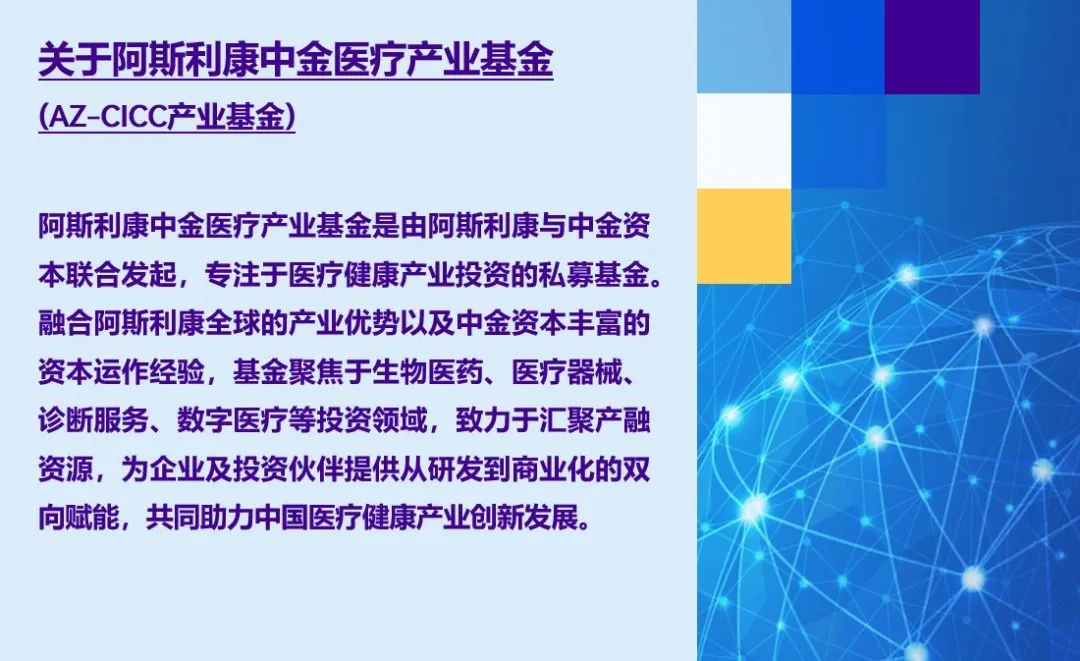 关于阿斯利康中金医疗产业基金

(AZ-CICC产业基金)

阿斯利康中金医疗产业基金是由阿斯利康与中金资本联合发起，专注于医疗健康产业投资的私募基金。融合阿斯利康全球的产业优势以及中金资本丰富的资本运作经验，基金聚焦于生物医药、医疗器械、诊断服务、数字医疗等投资领域，致力于汇聚产融资源，为企业及投资伙伴提供从研发到商业化的双向赋能，共同助力中国医疗健康产业创新发展。